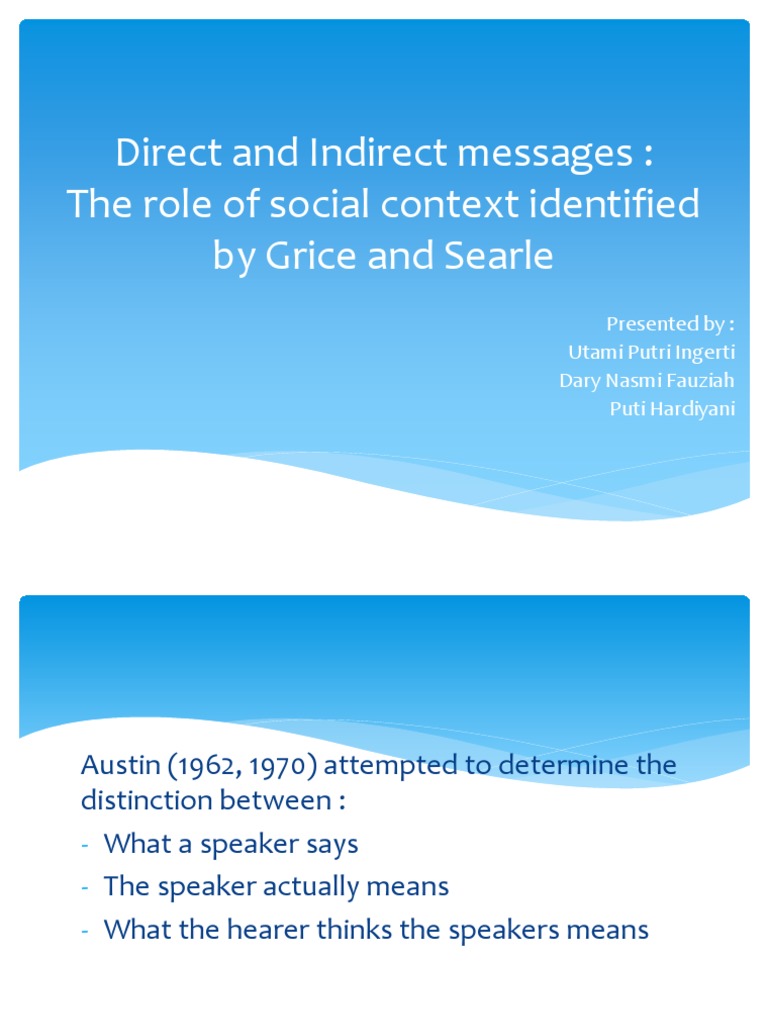 Direct and Indirect messages :
The role of social context identified by Grice and Searle

Presented by :
Utami Putri Ingerti
Dary Nasmi Fauziah
Puti Hardiyani

Austin (1962, 1970) attempted to determine the distinction between :
- What a speaker says
- The speaker actually means
- What the hearer thinks the speakers means